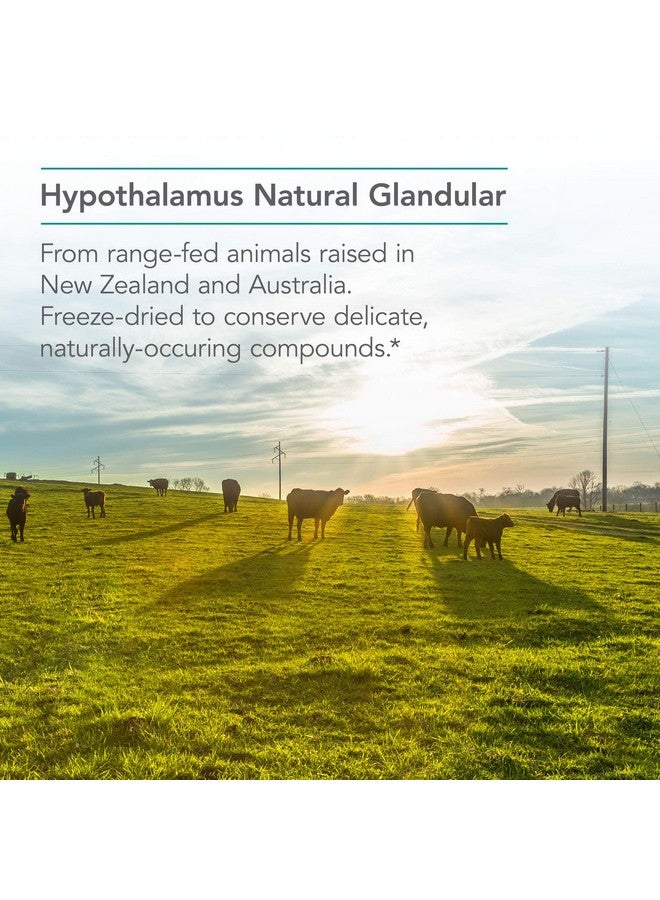 Hypothalamus Natural Glandular

From range-fed animals raised in New Zealand and Australia. Freeze-dried to conserve delicate, naturally-occuring compounds.*